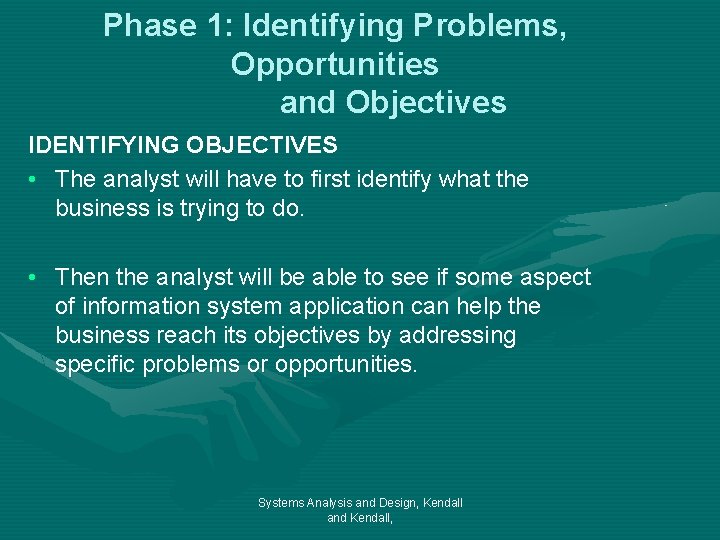 Phase 1: Identifying Problems, Opportunities and Objectives

IDENTIFYING OBJECTIVES

• The analyst will have to first identify what the business is trying to do.

• Then the analyst will be able to see if some aspect of information system application can help the business reach its objectives by addressing specific problems or opportunities.

Systems Analysis and Design, Kendall and Kendall,